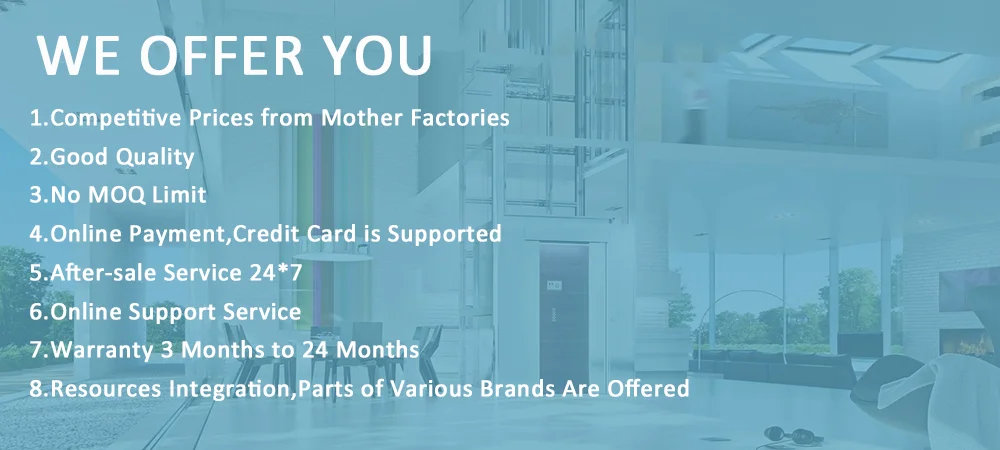 WE OFFER YOU

1.Competitive Prices from Mother Factories
2.Good Quality
3.No MOQ Limit
4.Online Payment,Credit Card is Supported
5.After-sale Service 24*7
6.Online Support Service
7.Warranty 3 Months to 24 Months
8.Resources Integration,Parts of Various Brands Are Offered